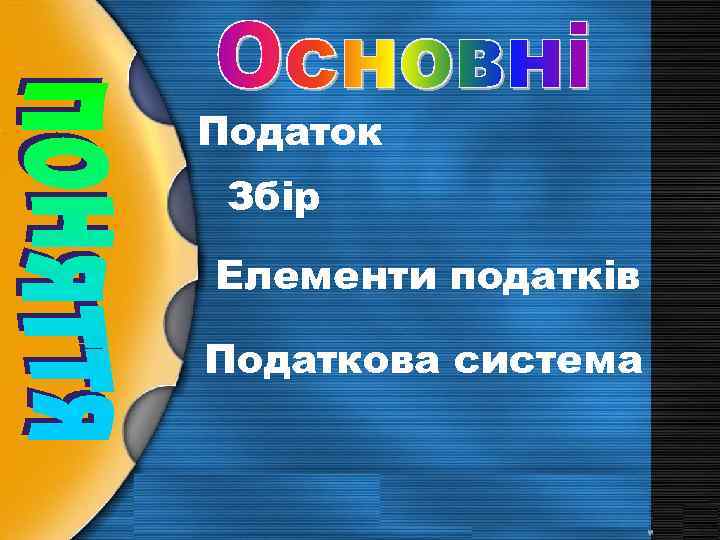 Основні

поняття

Податок

Збір

Елементи податків

Податкова система